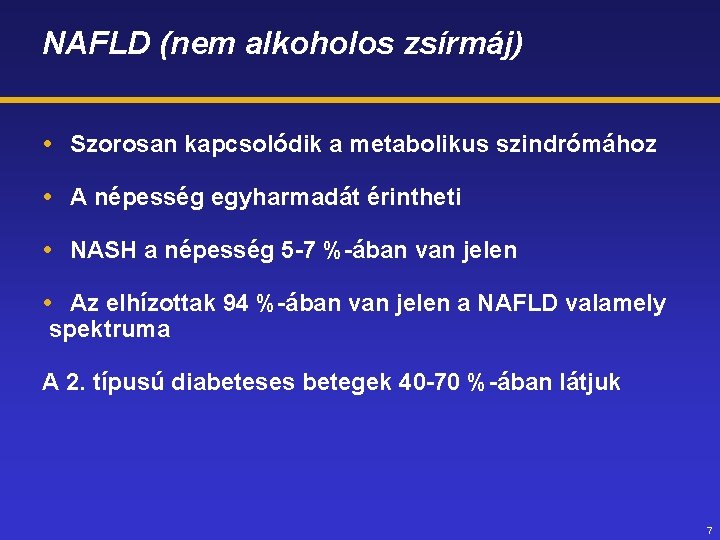 NAFLD (nem alkoholos zsírmáj)

• Szorosan kapcsolódik a metabolikus szindrómához

• A népesség egyharmadát érintheti

• NASH a népesség 5-7 %-ában van jelen

• Az elhízottak 94 %-ában van jelen a NAFLD valamely spektruma

A 2. típusú diabeteses betegek 40-70 %-ában látjuk

7